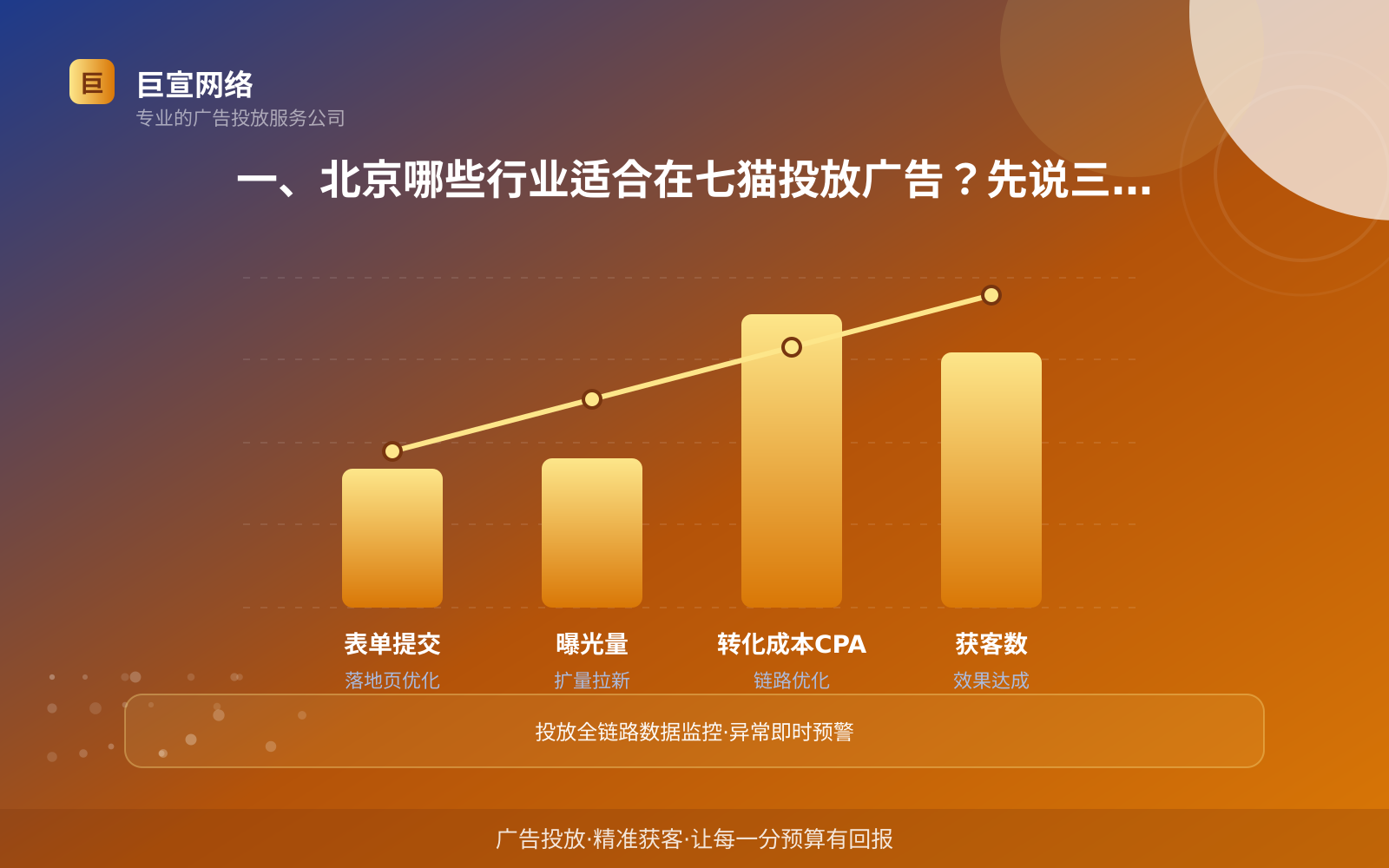 巨

巨宣网络
专业的广告投放服务公司

一、北京哪些行业适合在七猫投放广告？先说三...

表单提交
落地页优化

曝光量
扩量拉新

转化成本CPA
链路优化

获客数
效果达成

投放全链路数据监控·异常即时预警

广告投放·精准获客·让每一分预算有回报